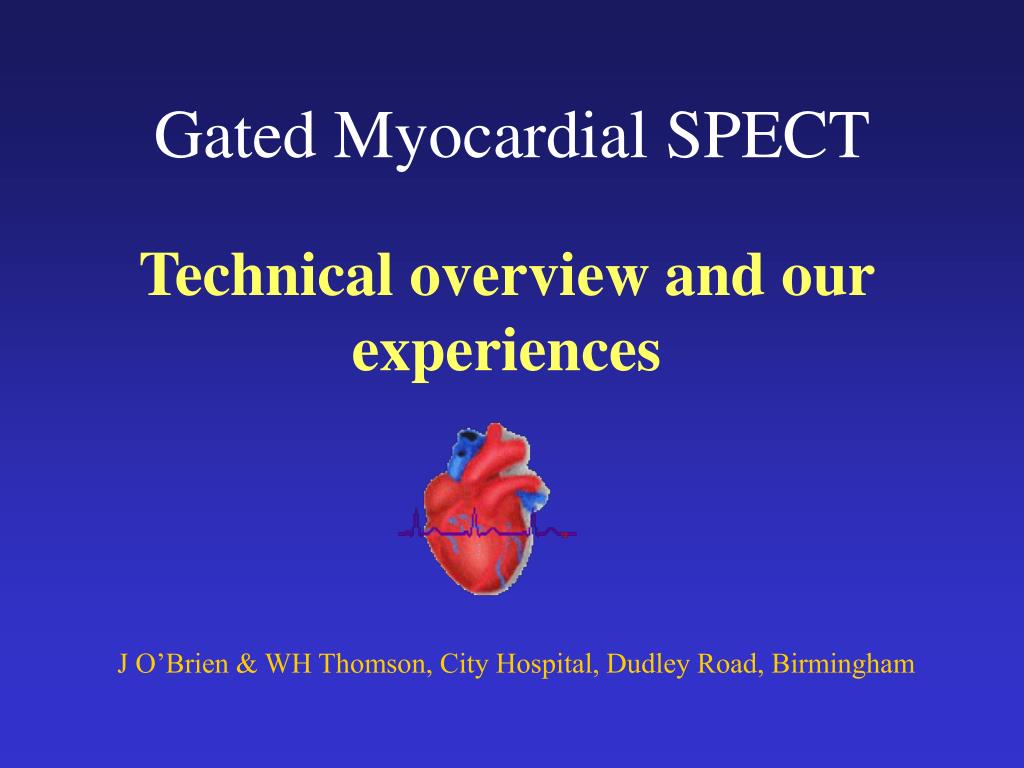 Gated Myocardial SPECT

Technical overview and our experiences

J O’Brien & WH Thomson, City Hospital, Dudley Road, Birmingham